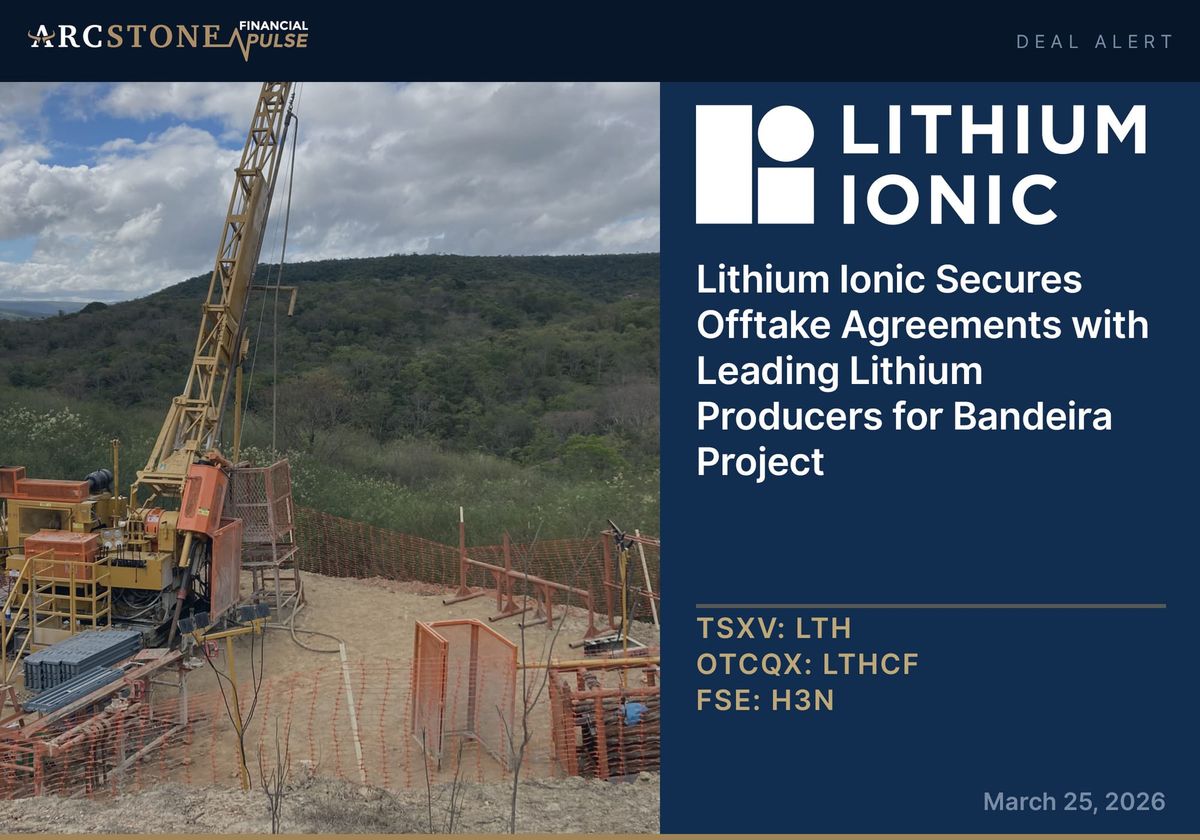 ARCSTONE FINANCIAL PULSE

DEAL ALERT

LITHIUM IONIC

Lithium Ionic Secures Offtake Agreements with Leading Lithium Producers for Bandeira Project

TSXV: LTH
OTCQX: LTHCF
FSE: H3N

March 25, 2026